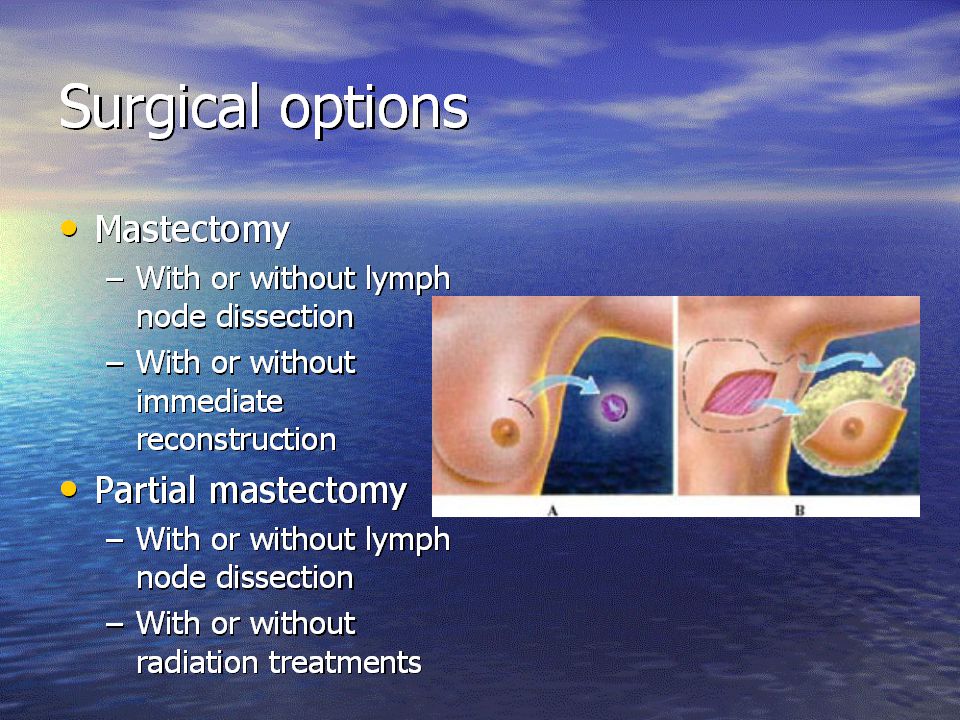 Surgical options

• Mastectomy
– With or without lymph node dissection
– With or without immediate reconstruction
• Partial mastectomy
– With or without lymph node dissection
– With or without radiation treatments

A

B